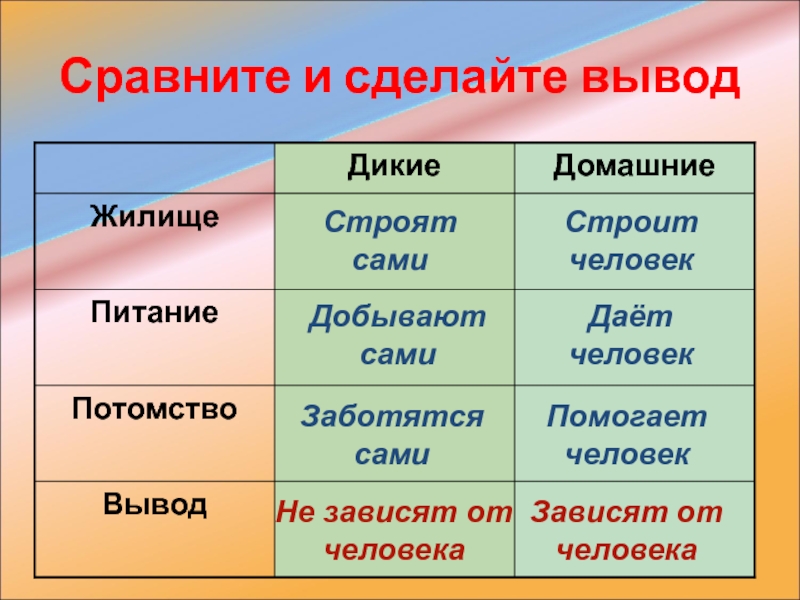 Сравните и сделайте вывод

| | Дикие | Домашние |
|---|---|---|
| Жилище | Строят сами | Строит человек |
| Питание | Добывают сами | Даёт человек |
| Потомство | Заботятся сами | Помогает человек |
| Вывод | Не зависят от человека | Зависят от человека |